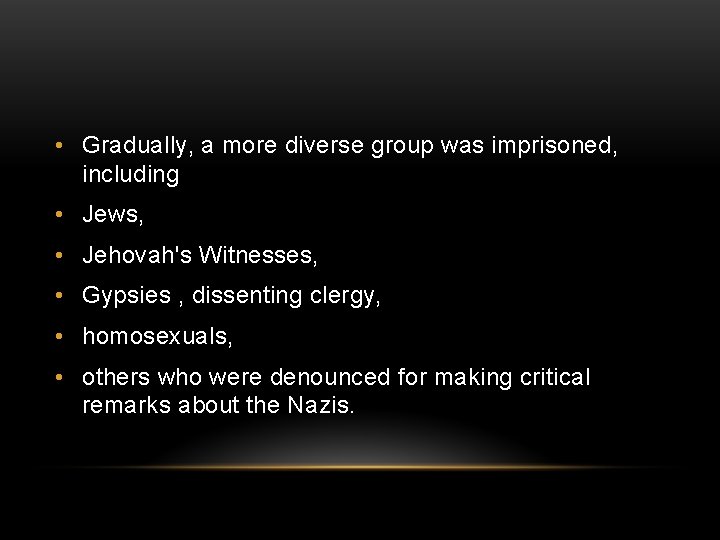 • Gradually, a more diverse group was imprisoned, including

• Jews,

• Jehovah's Witnesses,

• Gypsies , dissenting clergy,

• homosexuals,

• others who were denounced for making critical remarks about the Nazis.